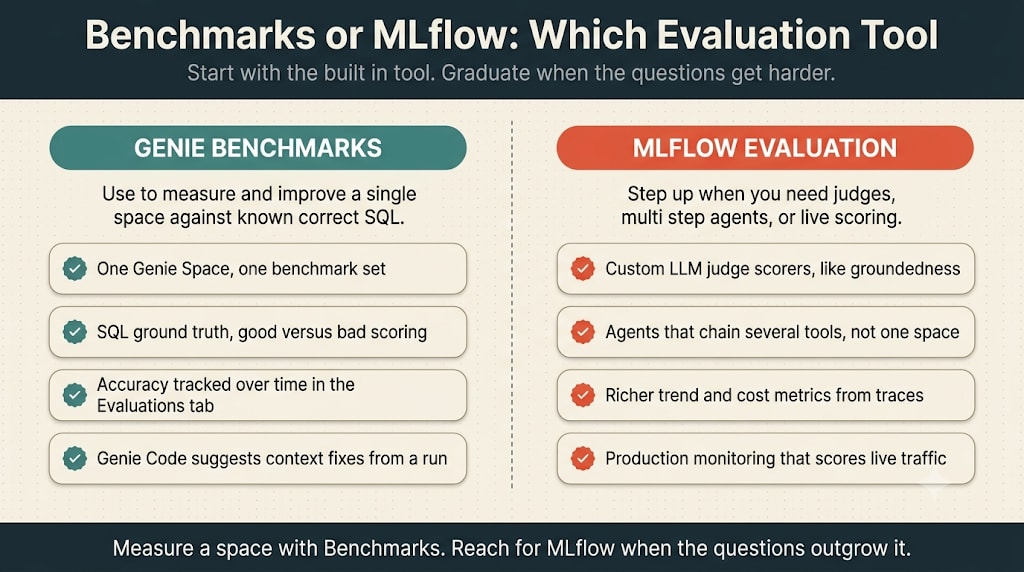 Benchmarks or MLflow: Which Evaluation Tool

Start with the built in tool. Graduate when the questions get harder.

GENIE BENCHMARKS

Use to measure and improve a single space against known correct SQL.

One Genie Space, one benchmark set

SQL ground truth, good versus bad scoring

Accuracy tracked over time in the Evaluations tab

Genie Code suggests context fixes from a run

MLFLOW EVALUATION

Step up when you need judges, multi step agents, or live scoring.

Custom LLM judge scorers, like groundedness

Agents that chain several tools, not one space

Richer trend and cost metrics from traces

Production monitoring that scores live traffic

Measure a space with Benchmarks. Reach for MLflow when the questions outgrow it.